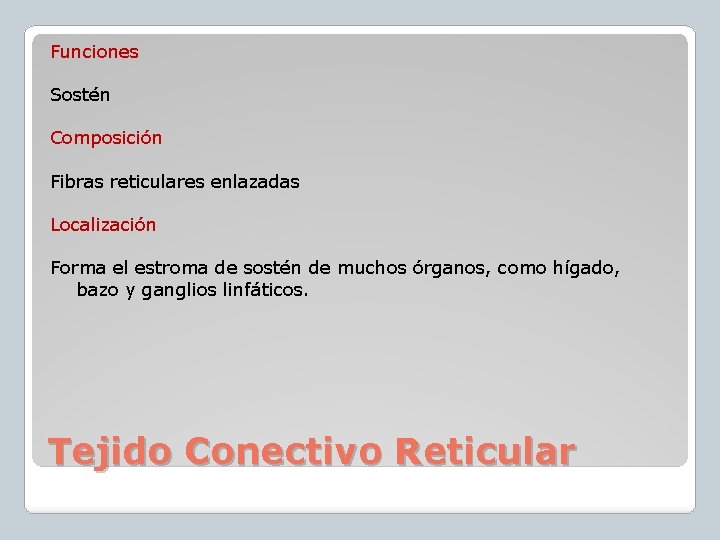 Funciones

Sostén

Composición

Fibras reticulares enlazadas

Localización

Forma el estroma de sostén de muchos órganos, como hígado, bazo y ganglios linfáticos.

Tejido Conectivo Reticular